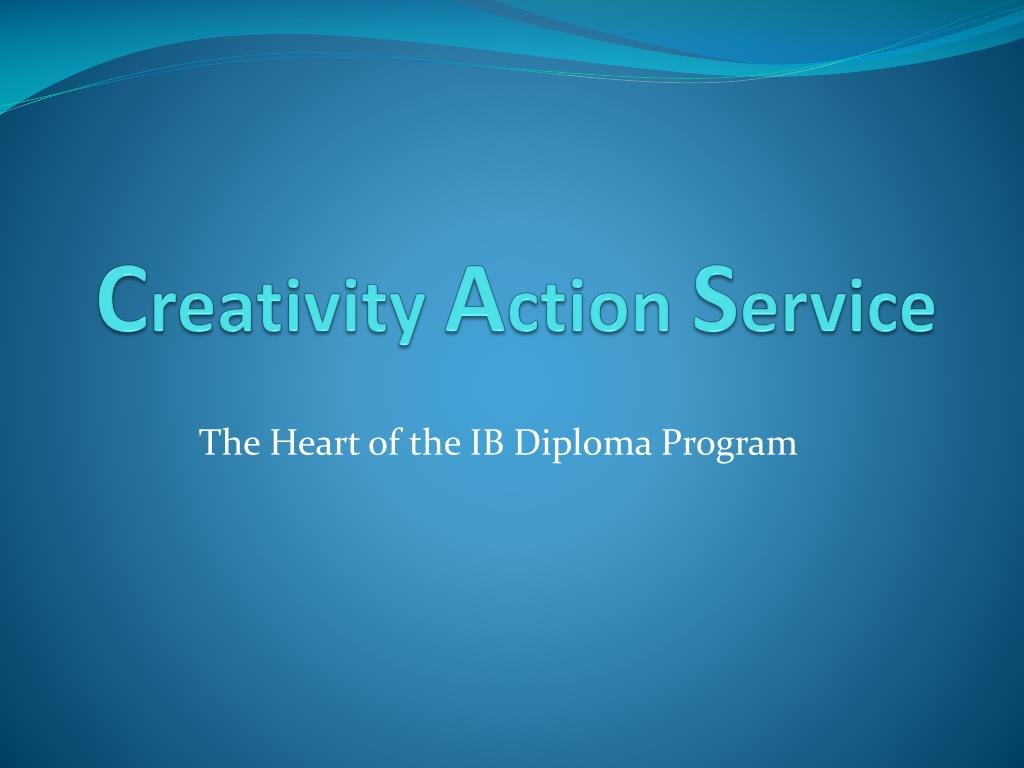 Creativity Action Service

The Heart of the IB Diploma Program